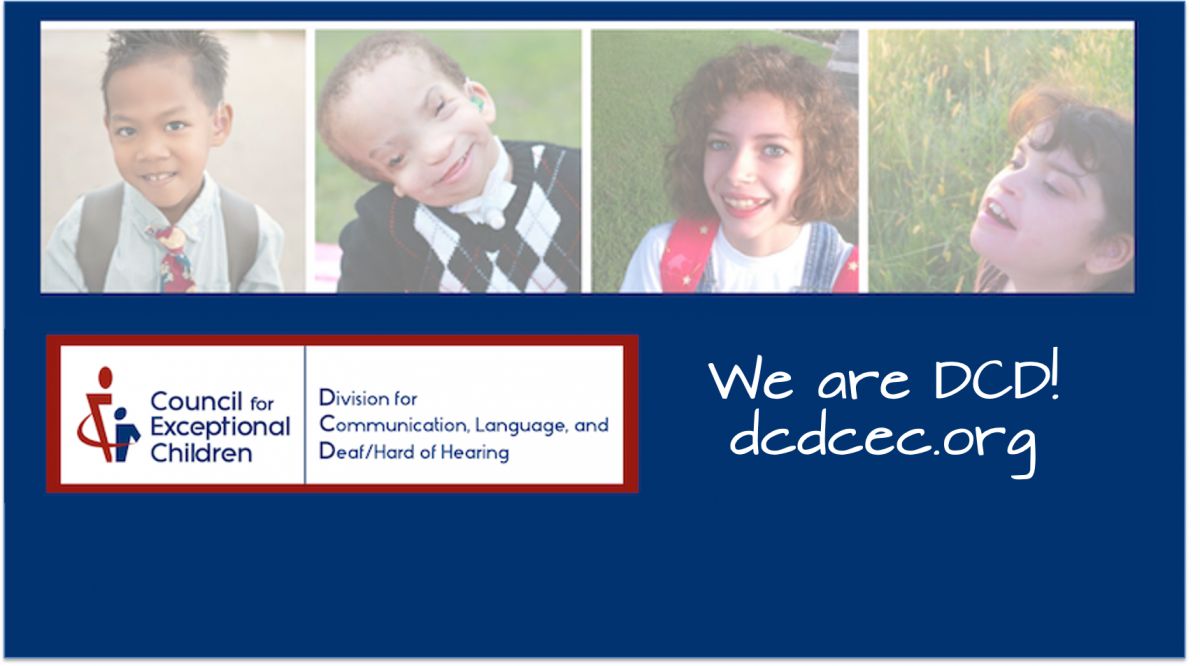 Council for Exceptional Children

Division for Communication, Language, and Deaf/Hard of Hearing

We are DCD!
dcdcec.org